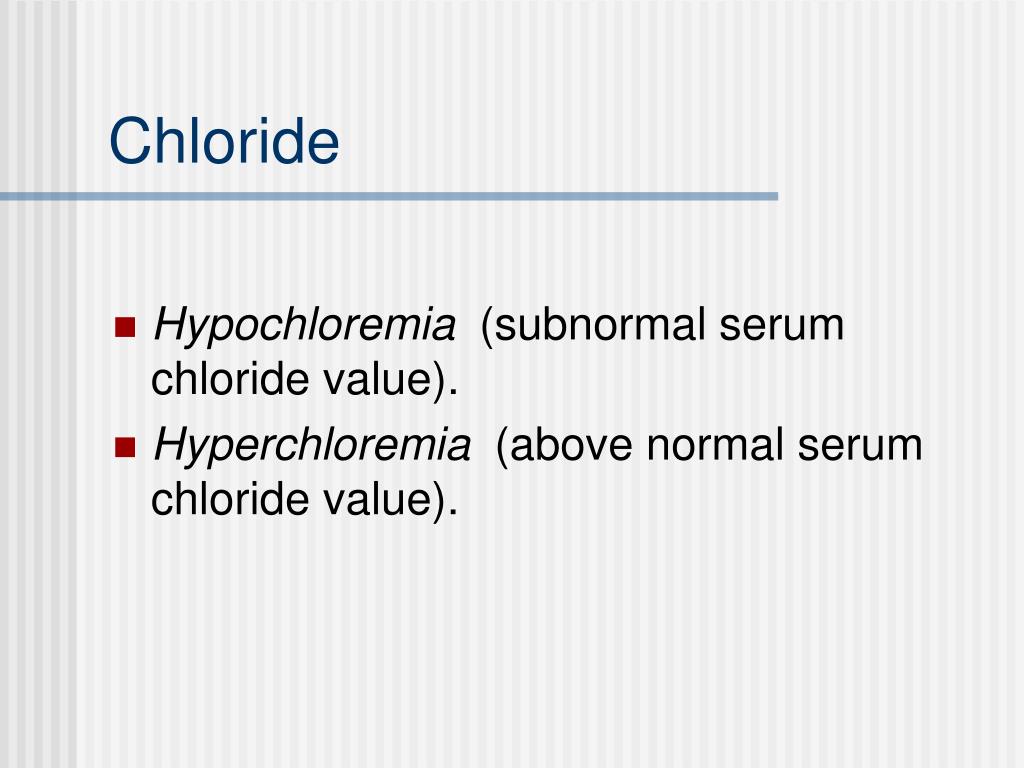 Chloride

- Hypochloremia (subnormal serum chloride value).
- Hyperchloremia (above normal serum chloride value).